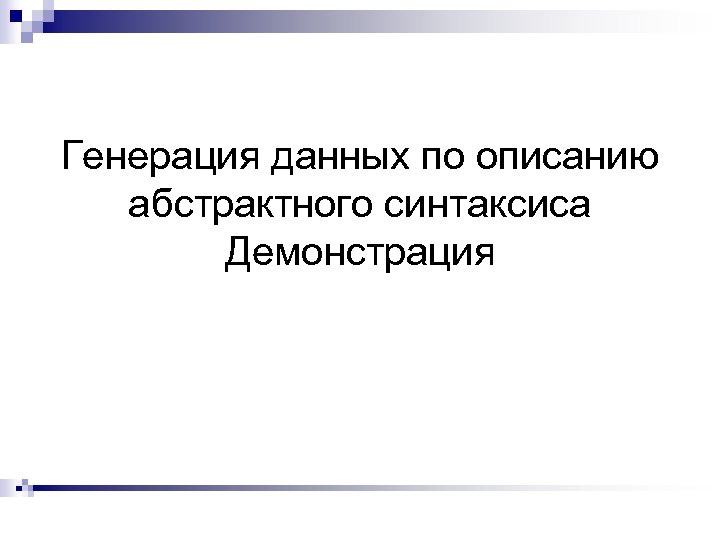 Генерация данных по описанию абстрактного синтаксиса
Демонстрация